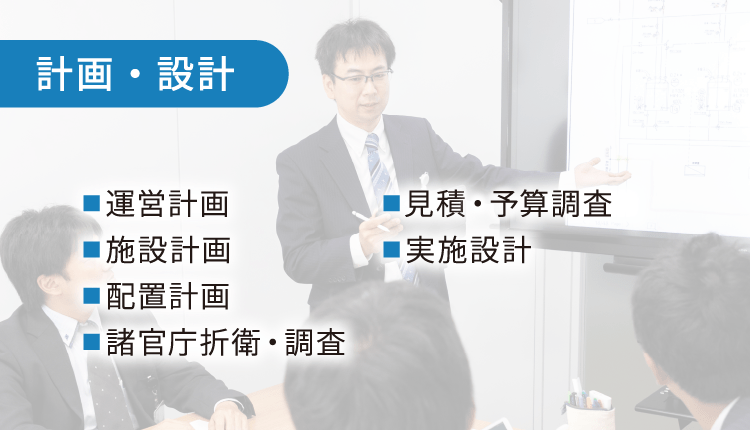 計画・設計

■運営計画
■施設計画
■配置計画
■諸官庁折衛・調査

■見積・予算調査
■実施設計